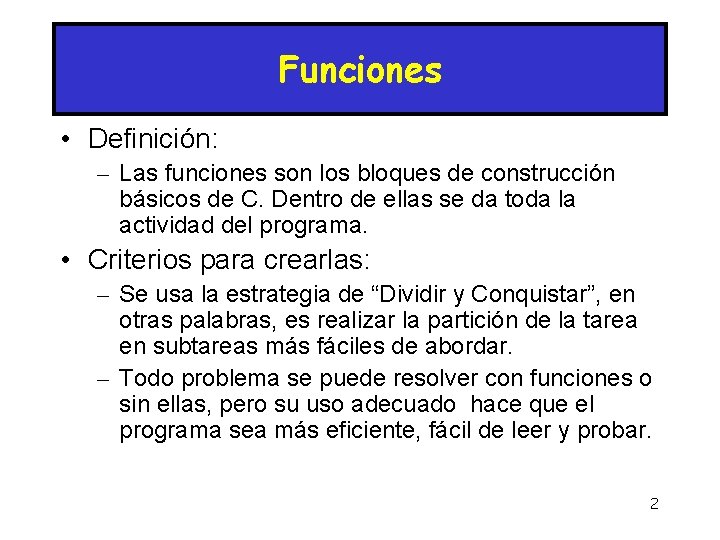 Funciones

• Definición:
– Las funciones son los bloques de construcción básicos de C. Dentro de ellas se da toda la actividad del programa.

• Criterios para crearlas:
– Se usa la estrategia de “Dividir y Conquistar”, en otras palabras, es realizar la partición de la tarea en subtareas más fáciles de abordar.
– Todo problema se puede resolver con funciones o sin ellas, pero su uso adecuado hace que el programa sea más eficiente, fácil de leer y probar.

2